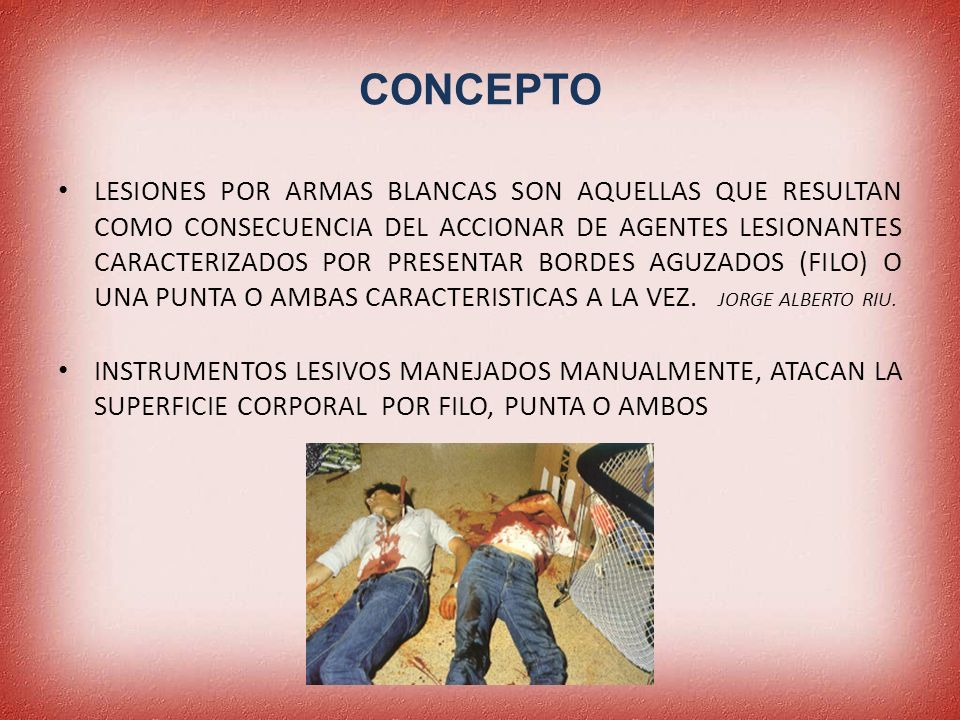 CONCEPTO

• LESIONES POR ARMAS BLANCAS SON AQUELLAS QUE RESULTAN COMO CONSECUENCIA DEL ACCIONAR DE AGENTES LESIONANTES CARACTERIZADOS POR PRESENTAR BORDES AGUZADOS (FILO) O UNA PUNTA O AMBAS CARACTERISTICAS A LA VEZ. JORGE ALBERTO RIU.

• INSTRUMENTOS LESIVOS MANEJADOS MANUALMENTE, ATACAN LA SUPERFICIE CORPORAL POR FILO, PUNTA O AMBOS